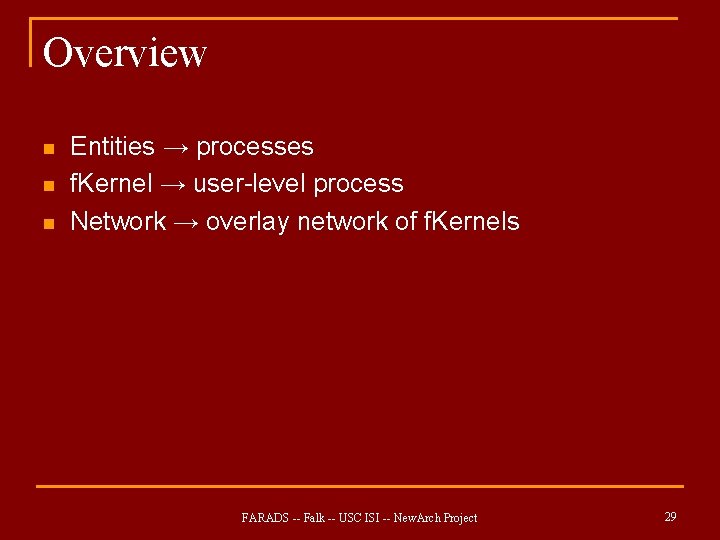 Overview

- Entities → processes
- fKernel → user-level process
- Network → overlay network of fKernels

FARADS -- Falk -- USC ISI -- NewArch Project

29